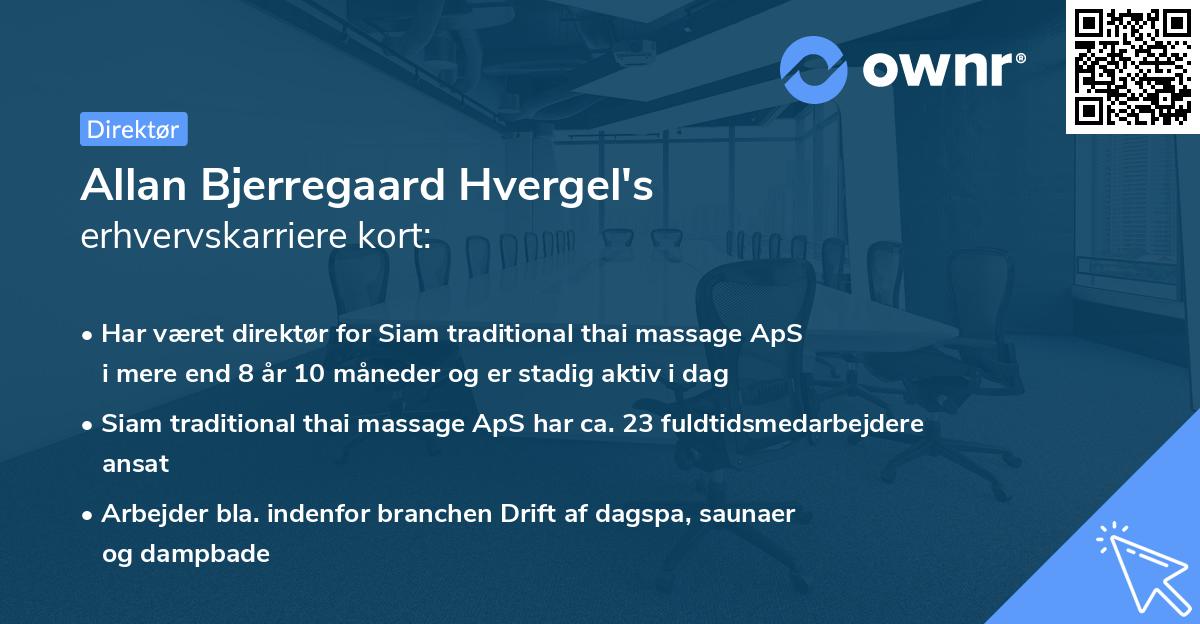 ownr®

Direktør

Allan Bjerregaard Hvergel's
erhvervskarriere kort:

• Har været direktør for Siam traditional thai massage ApS i mere end 8 år 10 måneder og er stadig aktiv i dag

• Siam traditional thai massage ApS har ca. 23 fuldtidsmedarbejdere ansat

• Arbejder bla. indenfor branchen Drift af dagspa, saunaer og dampbade